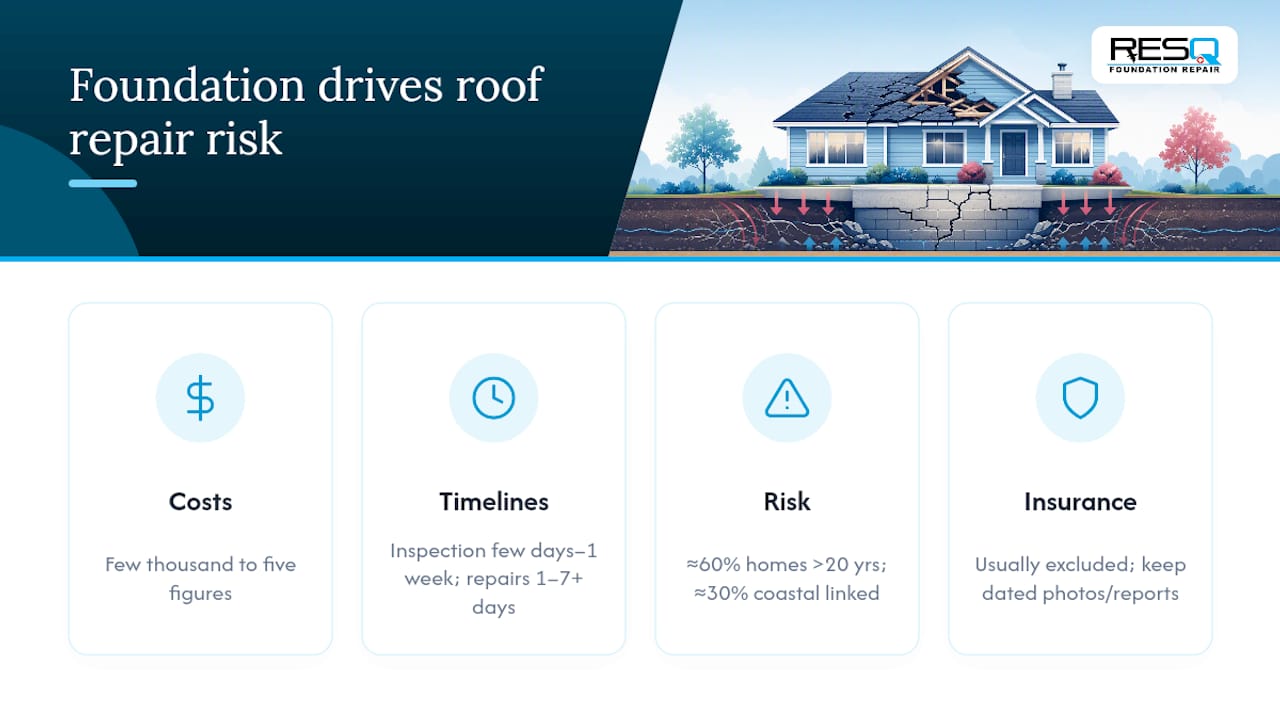 Foundation drives roof repair risk

RESQ
FOUNDATION REPAIR

Costs

Few thousand to five figures

Timelines

Inspection few days–1 week; repairs 1–7+ days

Risk

≈60% homes >20 yrs; ≈30% coastal linked

Insurance

Usually excluded; keep dated photos/reports